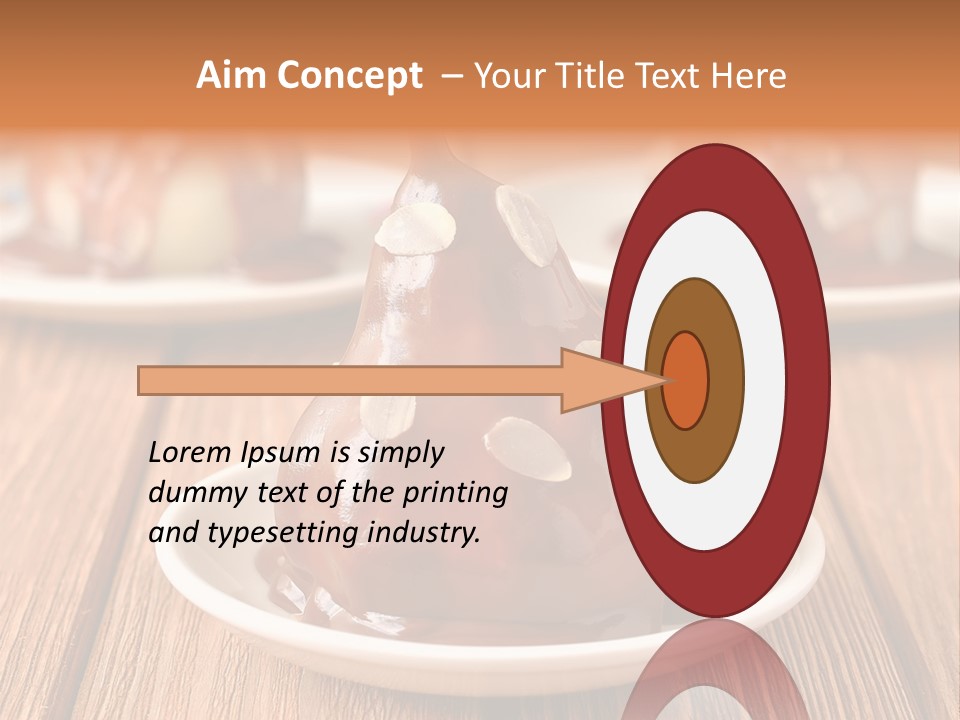 Aim Concept – Your Title Text Here

Lorem Ipsum is simply dummy text of the printing and typesetting industry.